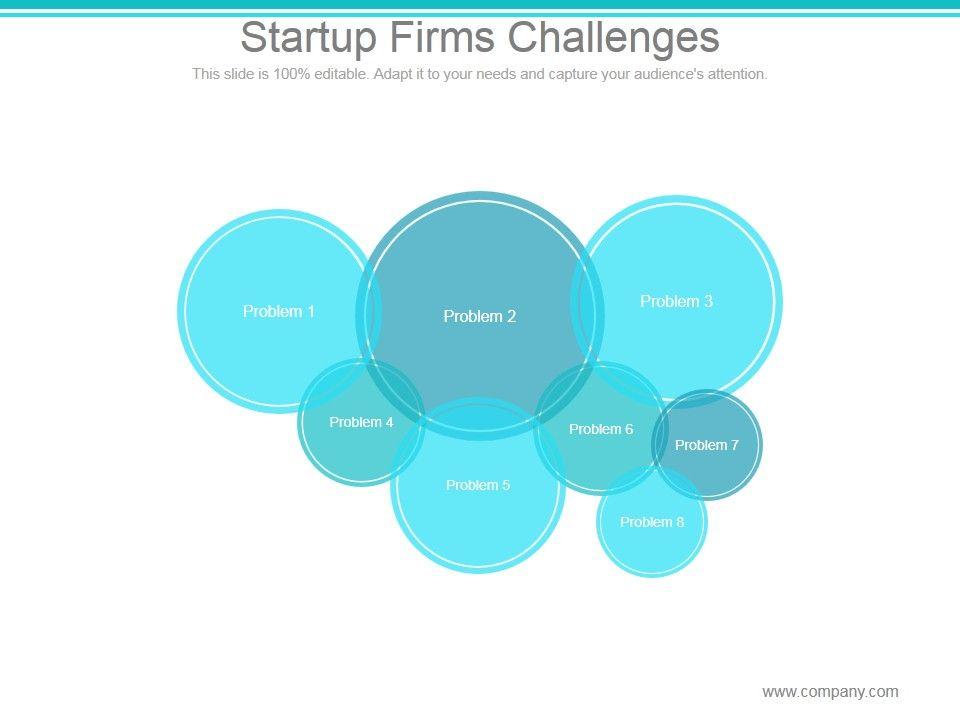 Startup Firms Challenges

This slide is 100% editable. Adapt it to your needs and capture your audience's attention.

Problem 1

Problem 2

Problem 3

Problem 4

Problem 5

Problem 6

Problem 7

Problem 8

www.company.com